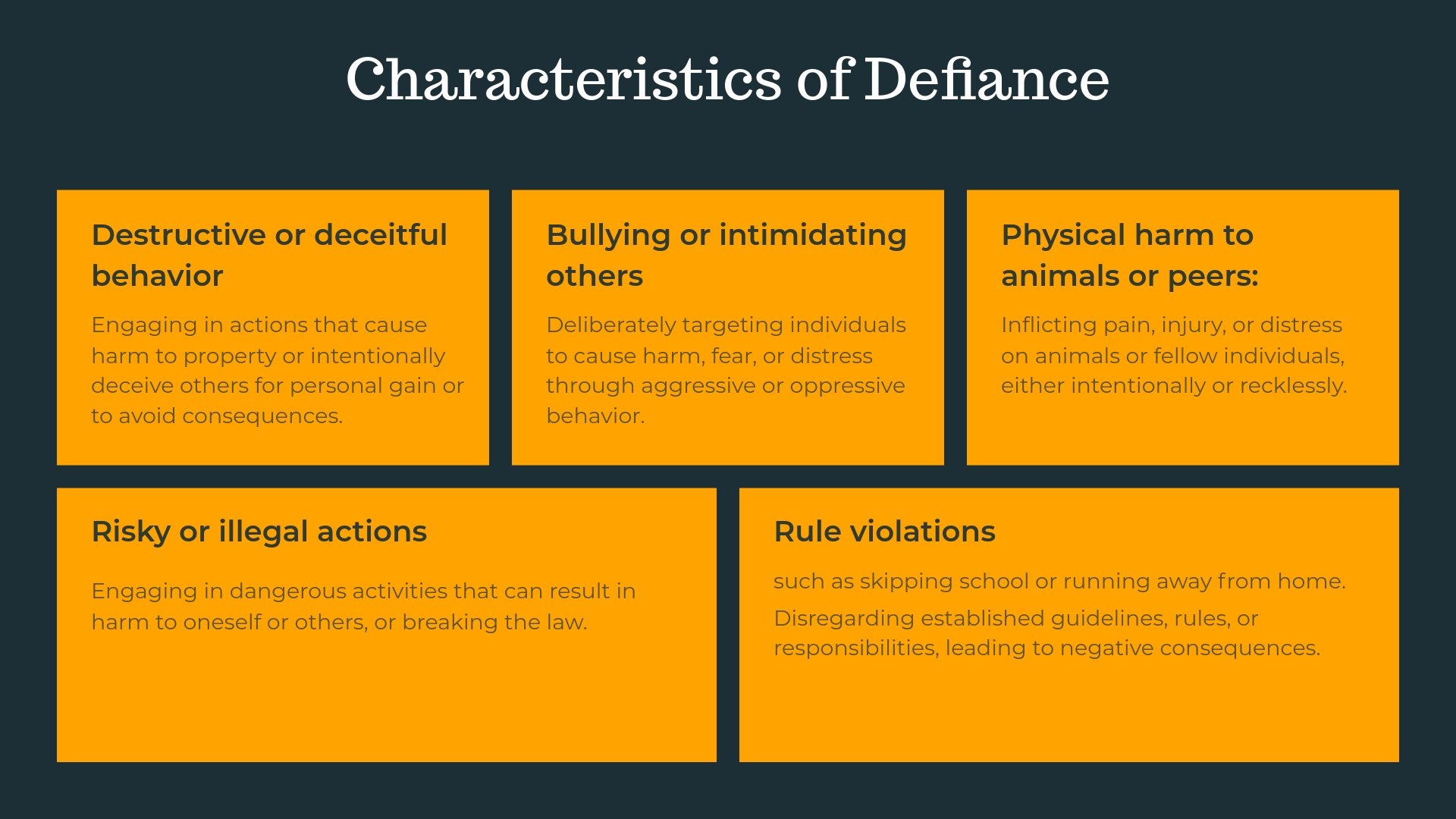 Characteristics of Defiance

Destructive or deceitful behavior

Engaging in actions that cause harm to property or intentionally deceive others for personal gain or to avoid consequences.

Bullying or intimidating others

Deliberately targeting individuals to cause harm, fear, or distress through aggressive or oppressive behavior.

Physical harm to animals or peers:

Inflicting pain, injury, or distress on animals or fellow individuals, either intentionally or recklessly.

Risky or illegal actions

Engaging in dangerous activities that can result in harm to oneself or others, or breaking the law.

Rule violations

such as skipping school or running away from home.

Disregarding established guidelines, rules, or responsibilities, leading to negative consequences.